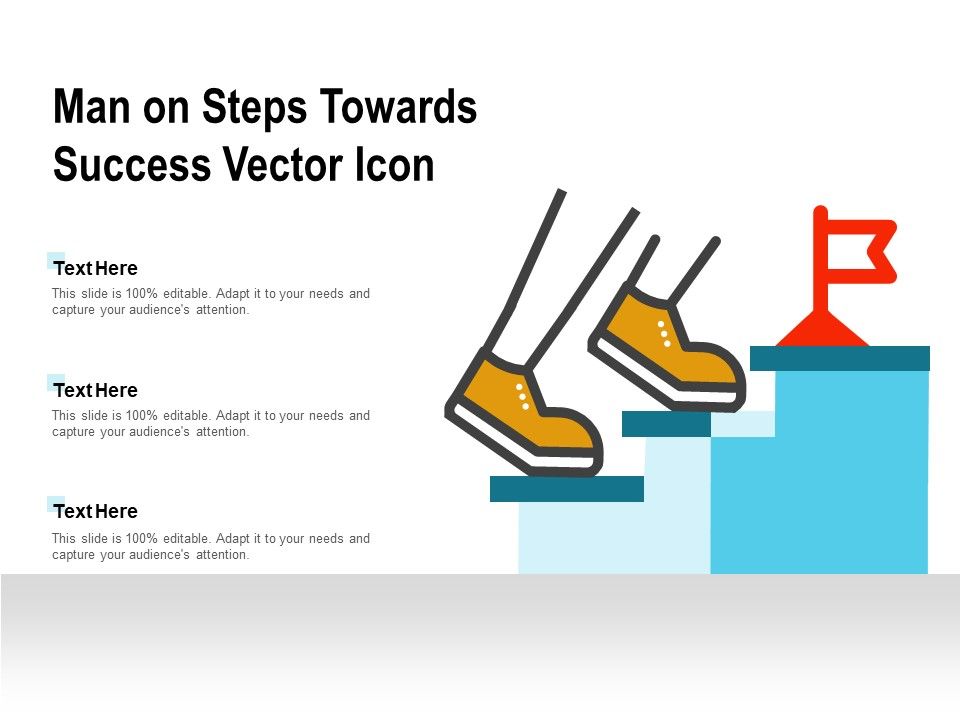 Man on Steps Towards Success Vector Icon

Text Here

This slide is 100% editable. Adapt it to your needs and capture your audience's attention.

Text Here

This slide is 100% editable. Adapt it to your needs and capture your audience's attention.

Text Here

This slide is 100% editable. Adapt it to your needs and capture your audience's attention.